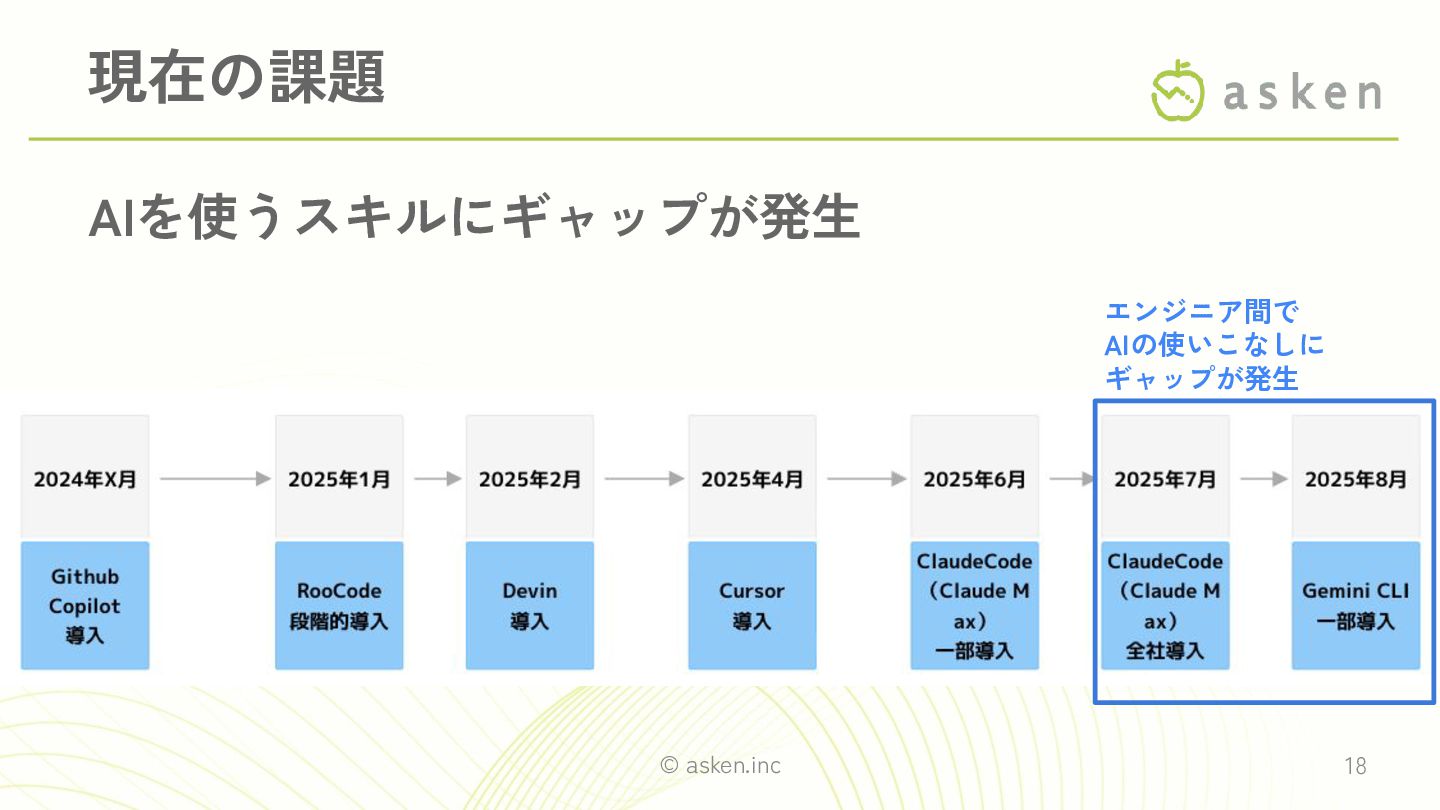 現在の課題

asken

AIを使うスキルにギャップが発生

エンジニア間で
AIの使いこなしに
ギャップが発生

2024年X月
Github Copilot 導入

2025年1月
RooCode 段階的導入

2025年2月
Devin 導入

2025年4月
Cursor 導入

2025年6月
ClaudeCode （Claude Max） 一部導入

2025年7月
ClaudeCode （Claude Max） 全社導入

2025年8月
Gemini CLI 一部導入

© asken.inc

18